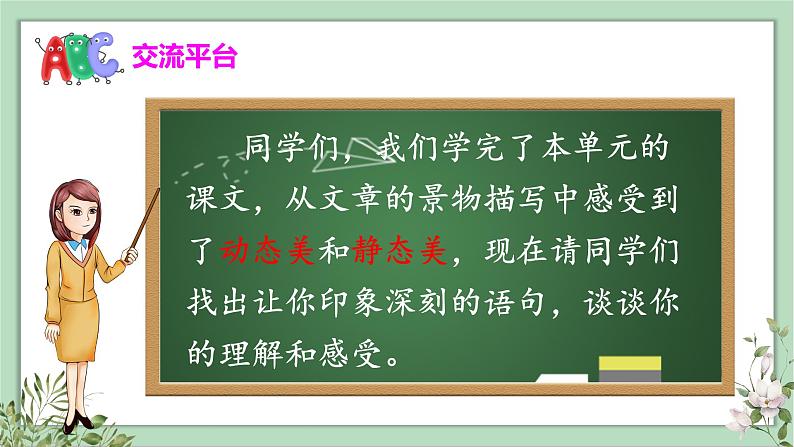 ABC 交流平台

同学们，我们学完了本单元的课文，从文章的景物描写中感受到了动态美和静态美，现在请同学们找出让你印象深刻的语句，谈谈你的理解和感受。